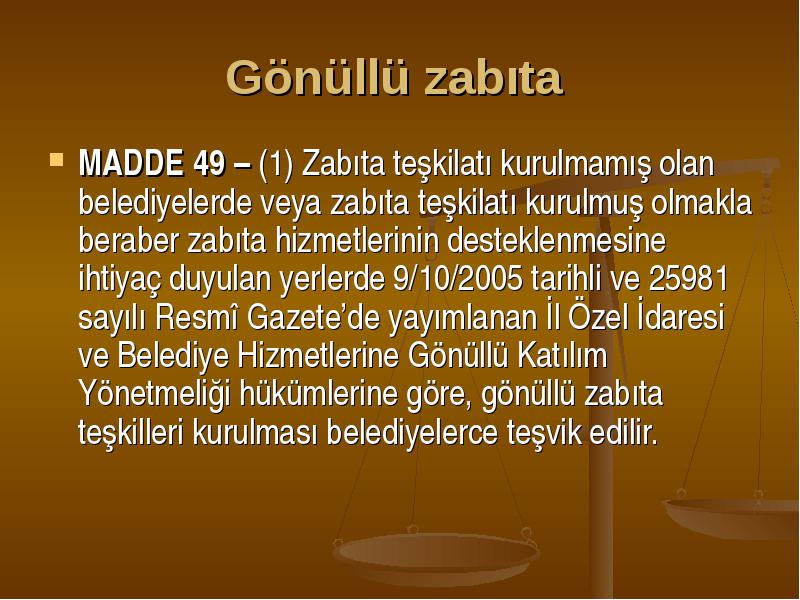 Gönüllü zabıta

MADDE 49 – (1) Zabıta teşkilatı kurulmamış olan belediyelerde veya zabıta teşkilatı kurulmuş olmakla beraber zabıta hizmetlerinin desteklenmesine ihtiyaç duyulan yerlerde 9/10/2005 tarihli ve 25981 sayılı Resmî Gazete'de yayımlanan İl Özel İdaresi ve Belediye Hizmetlerine Gönüllü Katılım Yönetmeliği hükümlerine göre, gönüllü zabıta teşkilleri kurulması belediyelerce teşvik edilir.